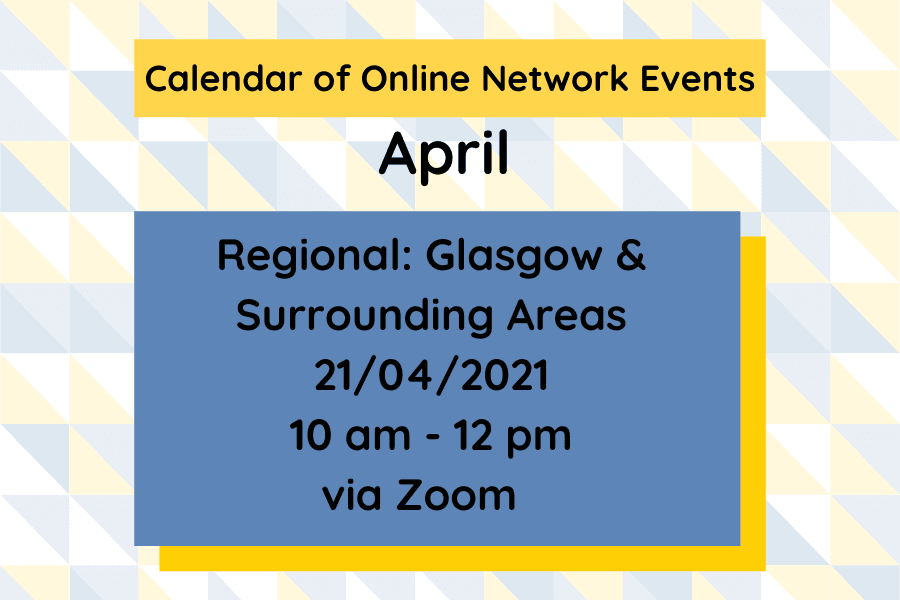 Calendar of Online Network Events

April

Regional: Glasgow & Surrounding Areas
21/04/2021
10 am - 12 pm
via Zoom